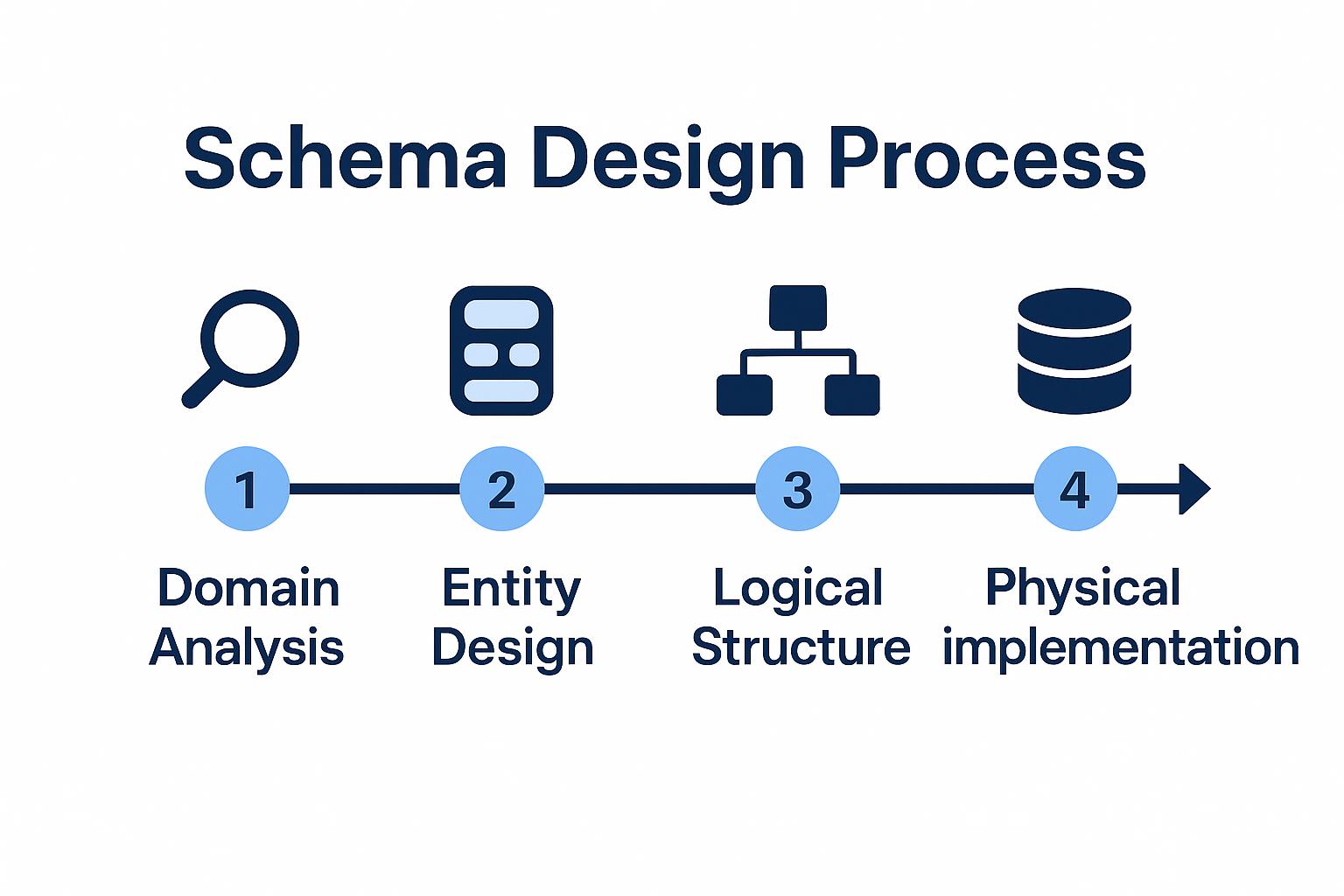 Schema Design Process

1

Domain Analysis

2

Entity Design

3

Logical Structure

4

Physical implementation